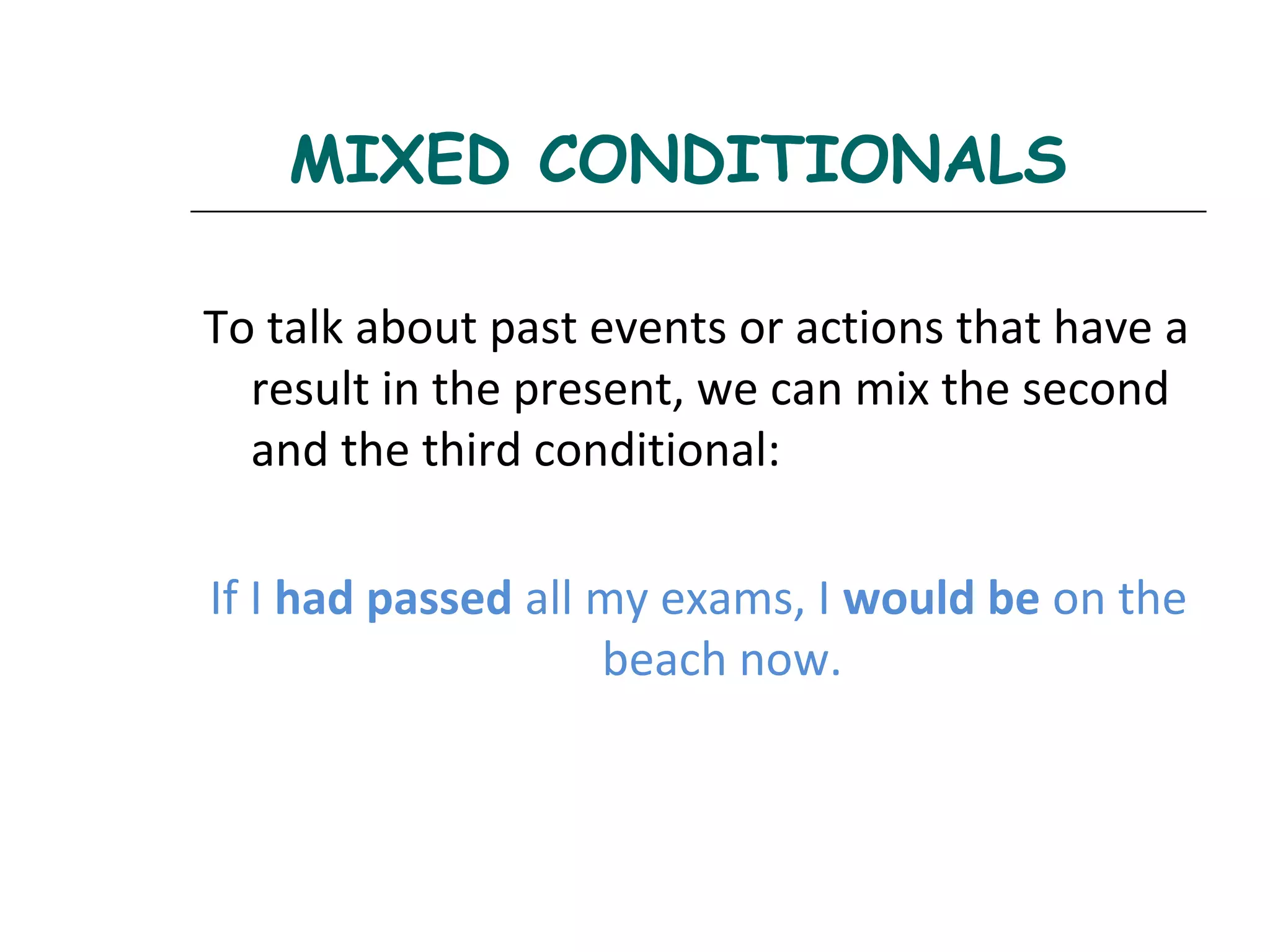 MIXED CONDITIONALS

To talk about past events or actions that have a result in the present, we can mix the second and the third conditional:

If I had passed all my exams, I would be on the beach now.